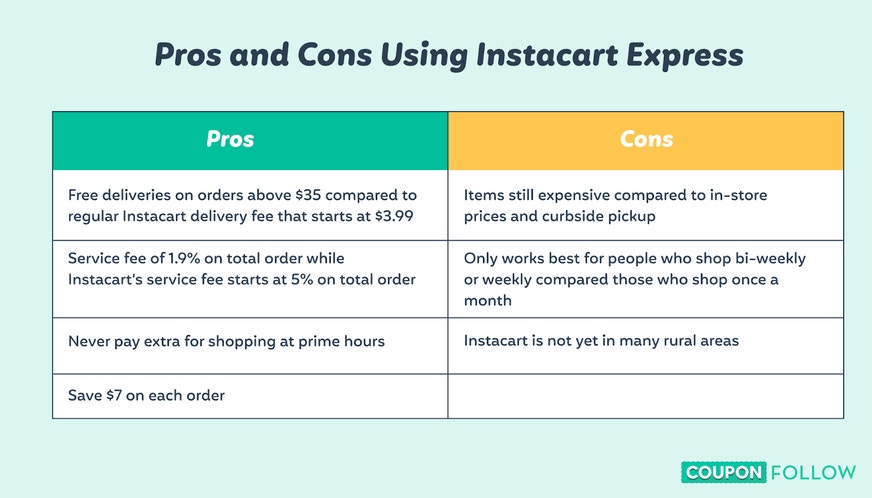 Pros and Cons Using Instacart Express

| Pros | Cons |
|---|---|
| Free deliveries on orders above \$35 compared to regular Instacart delivery fee that starts at \$3.99 | Items still expensive compared to in-store prices and curbside pickup |
| Service fee of 1.9% on total order while Instacart's service fee starts at 5% on total order | Only works best for people who shop bi-weekly or weekly compared those who shop once a month |
| Never pay extra for shopping at prime hours | Instacart is not yet in many rural areas |
| Save \$7 on each order | |

COUPON FOLLOW